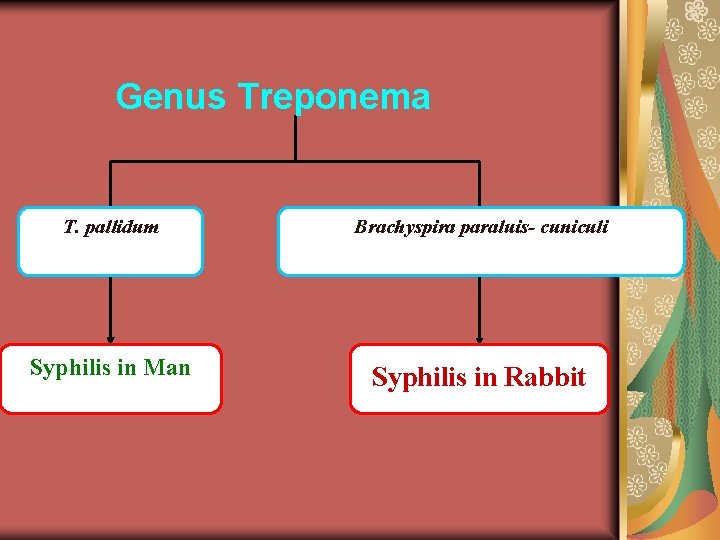 Genus Treponema

T. pallidum

Brachyspira paraluis- cuniculi

Syphilis in Man

Syphilis in Rabbit